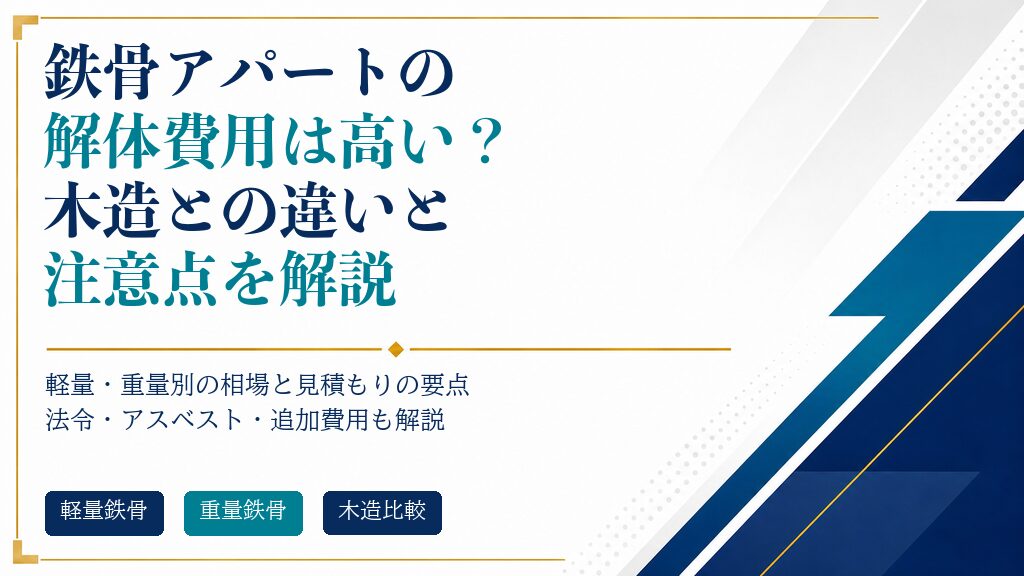 鉄骨アパートの
解体費用は高い？
木造との違いと
注意点を解説

軽量・重量別の相場と見積もりの要点
法令・アスベスト・追加費用も解説

軽量鉄骨 重量鉄骨 木造比較